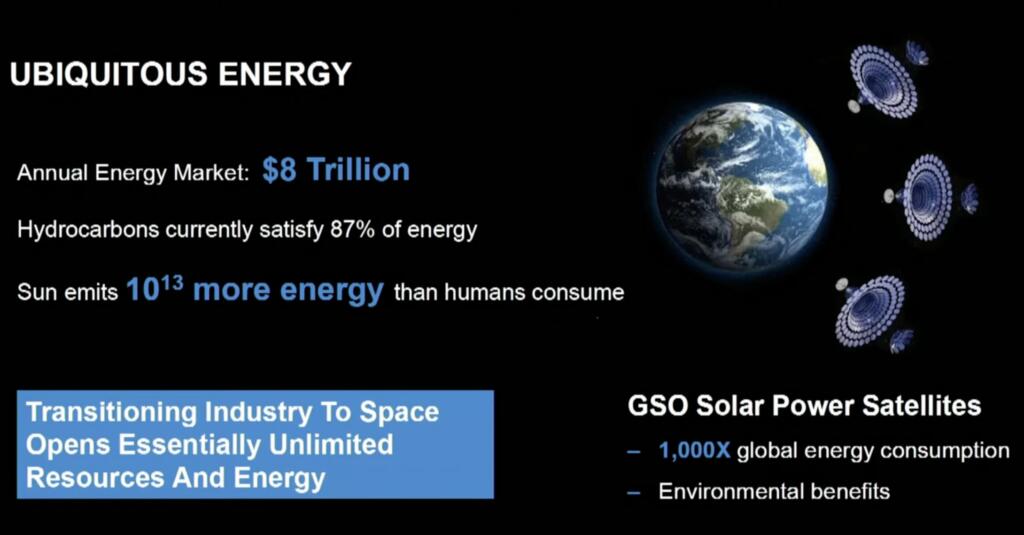 UBIQUITOUS ENERGY

Annual Energy Market: $8 Trillion

Hydrocarbons currently satisfy 87% of energy

Sun emits $10^{13}$ more energy than humans consume

Transitioning Industry To Space Opens Essentially Unlimited Resources And Energy

GSO Solar Power Satellites

– 1,000X global energy consumption

– Environmental benefits